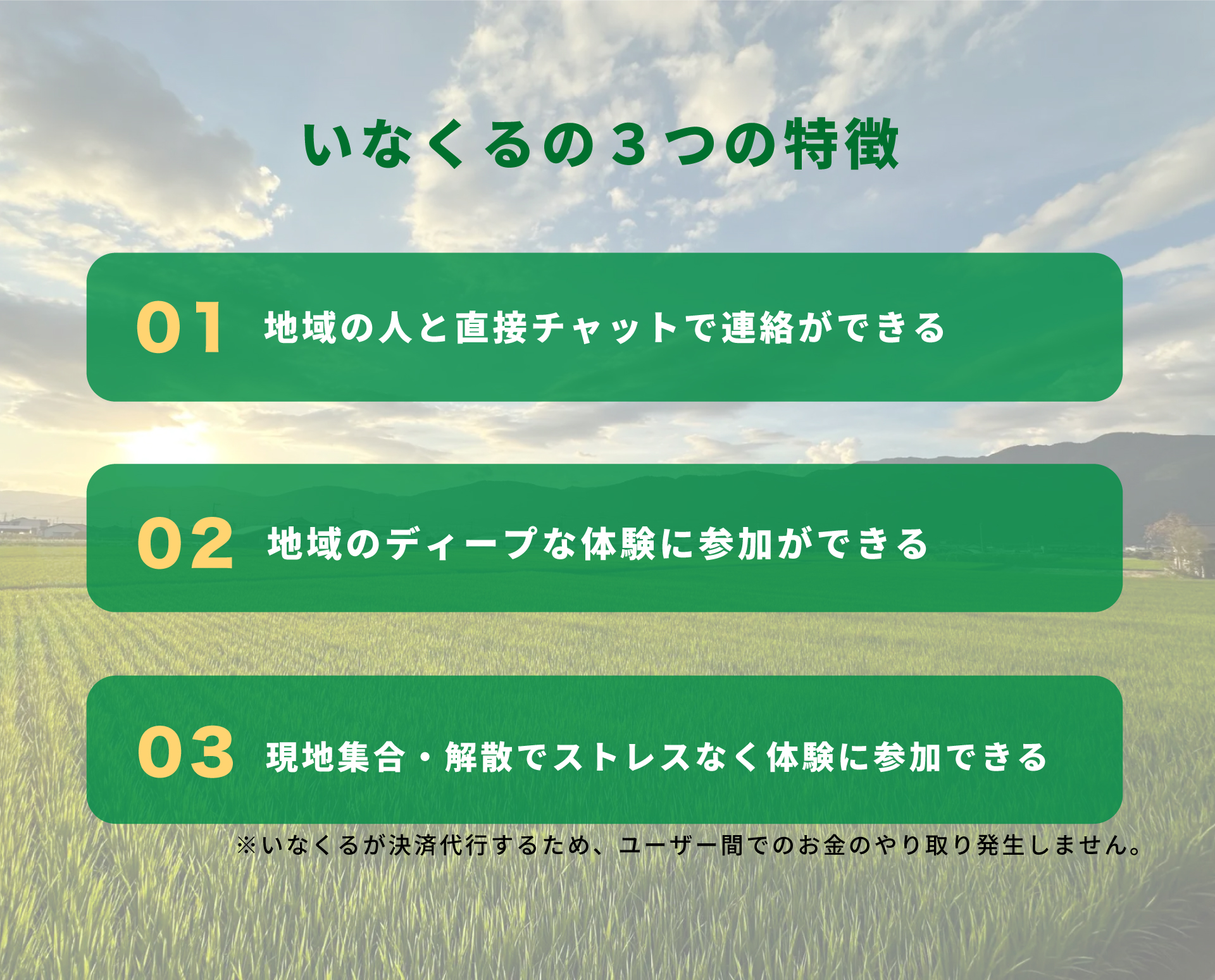 いなくるの３つの特徴

01 地域の人と直接チャットで連絡ができる

02 地域のディープな体験に参加ができる

03 現地集合・解散でストレスなく体験に参加できる

※いなくるが決済代行するため、ユーザー間でのお金のやり取り発生しません。